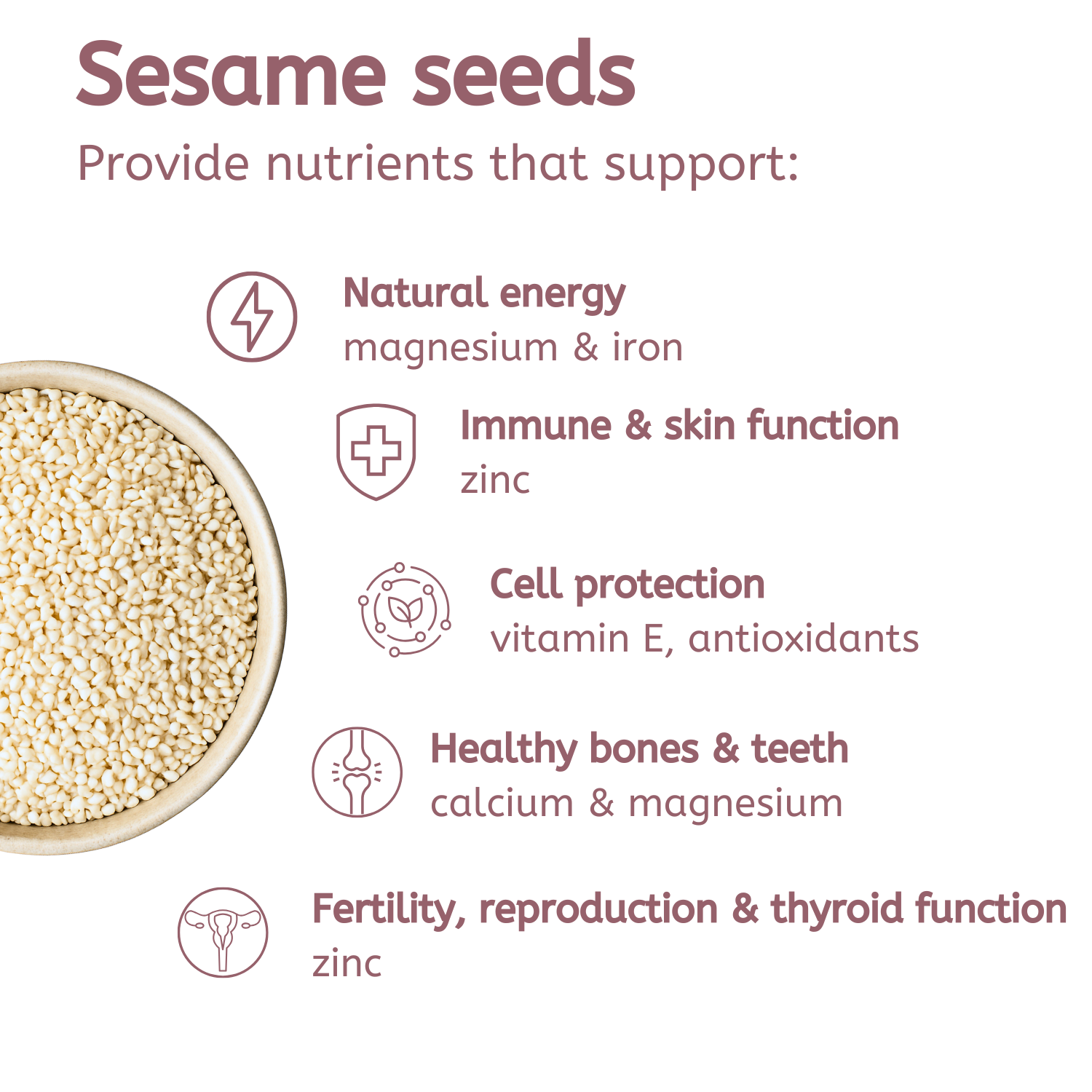 Sesame seeds
Provide nutrients that support:

Natural energy
magnesium & iron

Immune & skin function
zinc

Cell protection
vitamin E, antioxidants

Healthy bones & teeth
calcium & magnesium

Fertility, reproduction & thyroid function
zinc